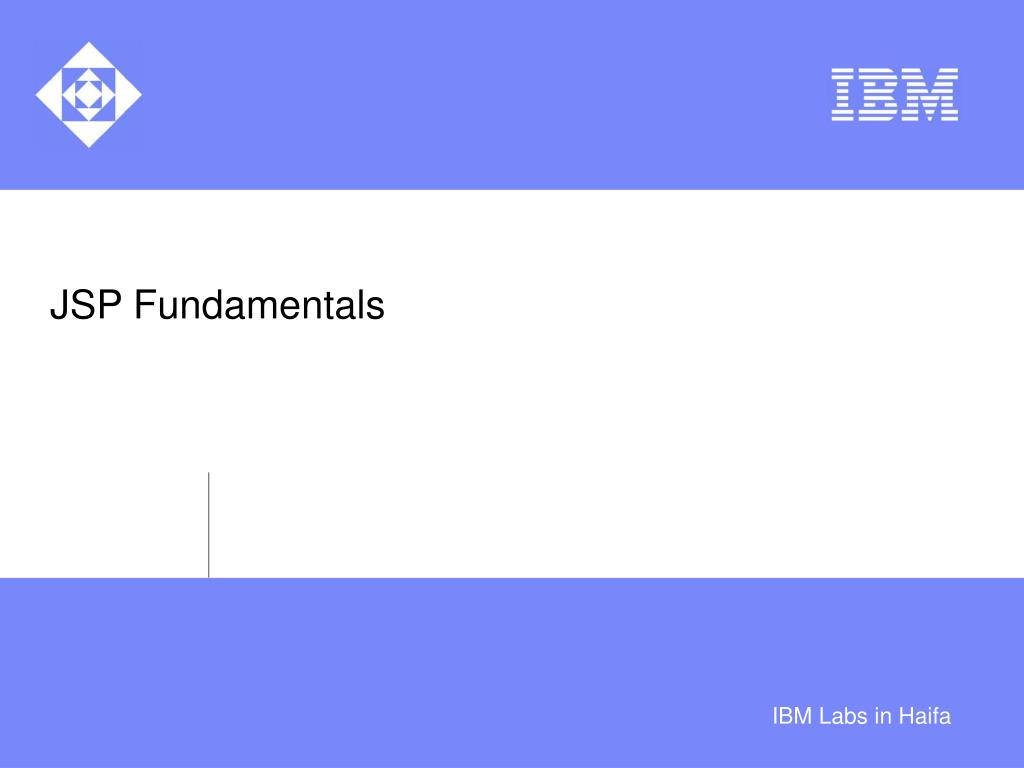 IBM

JSP Fundamentals

IBM Labs in Haifa